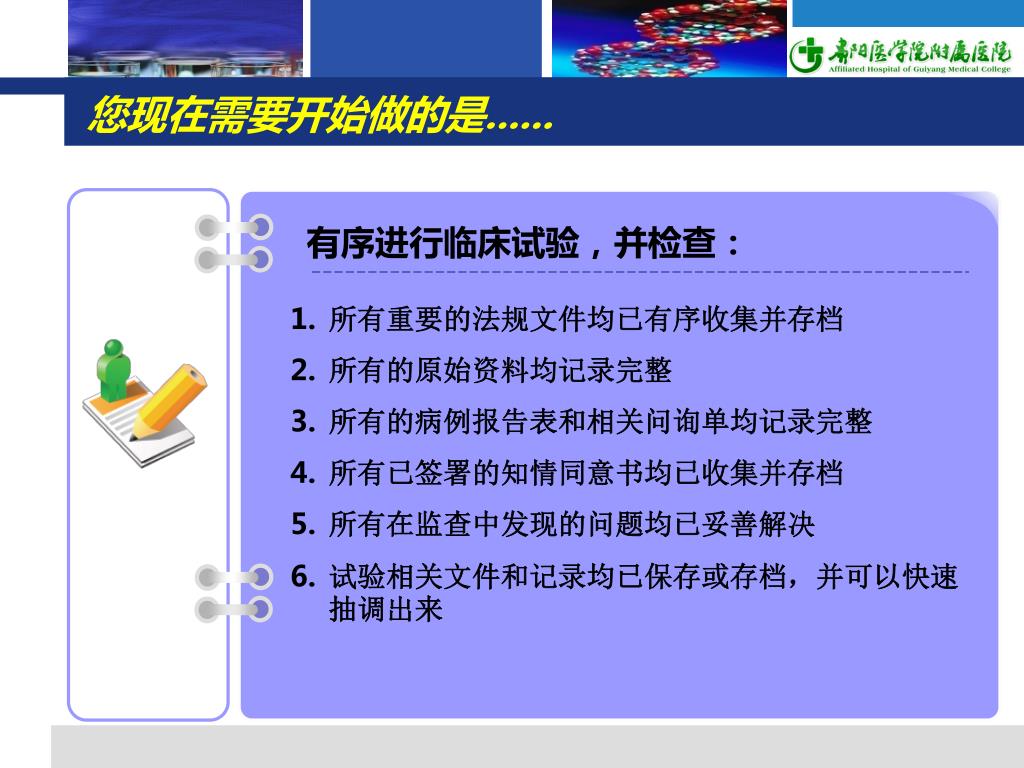 贵阳医学院附属医院
Affiliated Hospital of Guiyang Medical College

您现在需要开始做的是……

有序进行临床试验，并检查：

1. 所有重要的法规文件均已有序收集并存档
2. 所有的原始资料均记录完整
3. 所有的病例报告表和相关问询单均记录完整
4. 所有已签署的知情同意书均已收集并存档
5. 所有在监查中发现的问题均已妥善解决
6. 试验相关文件和记录均已保存或存档，并可以快速抽调出来